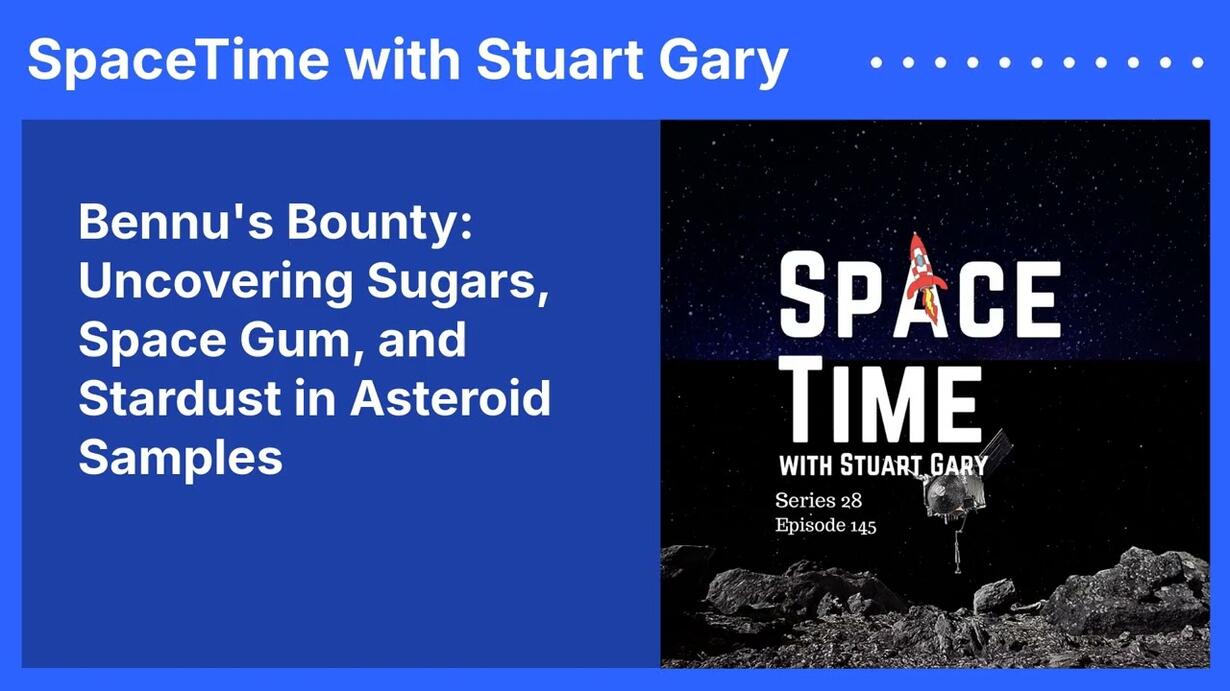 SpaceTime with Stuart Gary

Bennu's Bounty: Uncovering Sugars, Space Gum, and Stardust in Asteroid Samples

SPACE TIME
WITH STUART GARY

Series 28
Episode 145